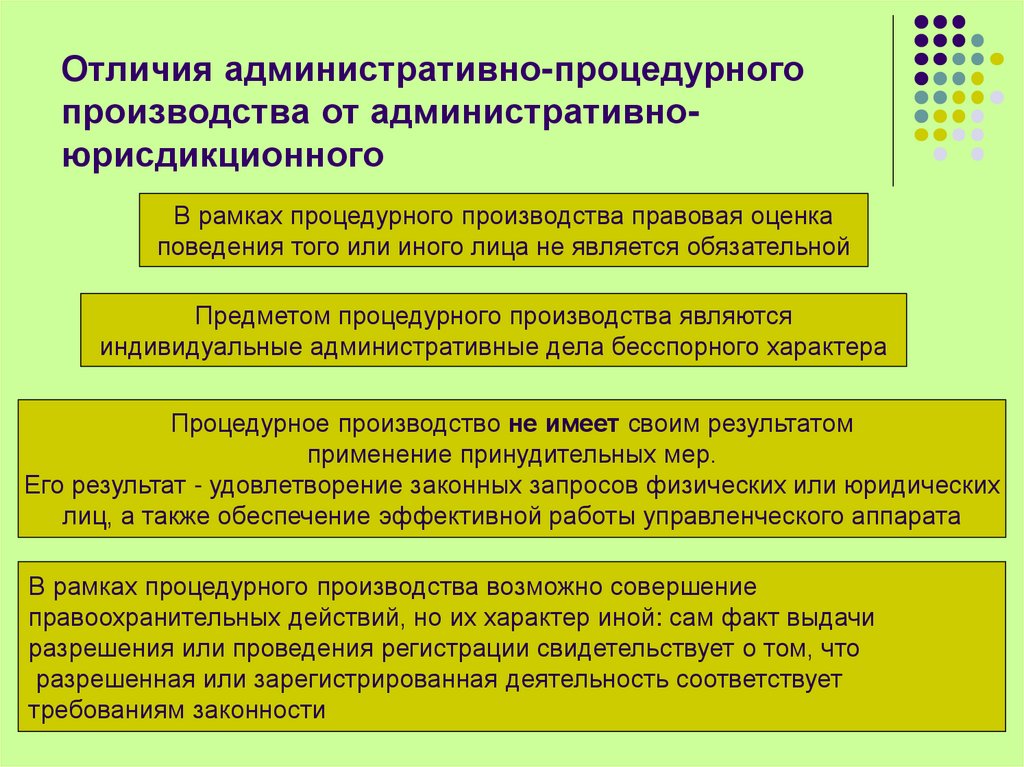 Отличия административно-процедурного производства от административно-юрисдикционного

В рамках процедурного производства правовая оценка поведения того или иного лица не является обязательной

Предметом процедурного производства являются индивидуальные административные дела бесспорного характера

Процедурное производство не имеет своим результатом применение принудительных мер.
Его результат - удовлетворение законных запросов физических или юридических лиц, а также обеспечение эффективной работы управленческого аппарата

В рамках процедурного производства возможно совершение правоохранительных действий, но их характер иной: сам факт выдачи разрешения или проведения регистрации свидетельствует о том, что разрешенная или зарегистрированная деятельность соответствует требованиям законности